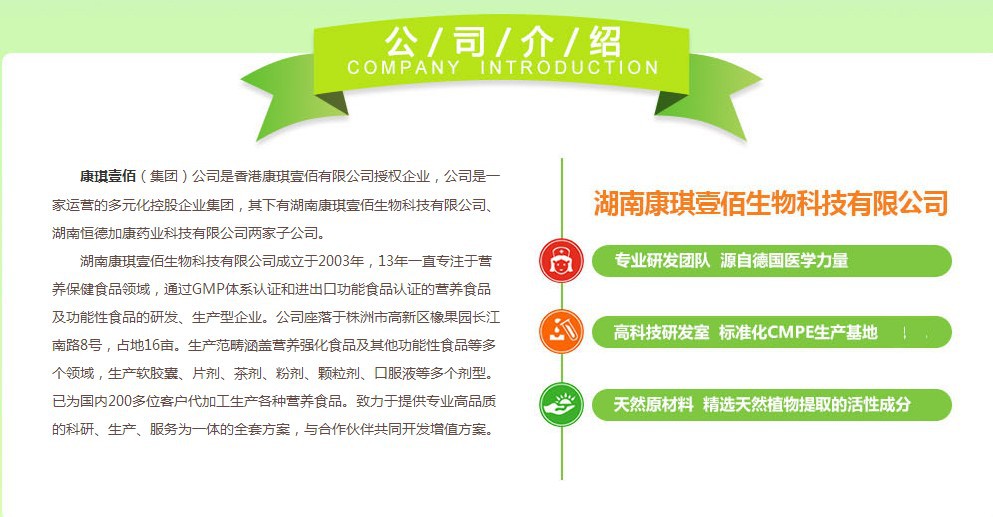 公/司/介/绍
COMPANY INTRODUCTION

康琪壹佰（集团）公司是香港康琪壹佰有限公司授权企业，公司是一家运营的多元化控股企业集团，其下有湖南康琪壹佰生物科技有限公司、湖南恒德加康药业科技有限公司两家子公司。

湖南康琪壹佰生物科技有限公司成立于2003年，13年一直专注于营养保健食品领域，通过GMP体系认证和进出口功能食品认证的营养食品及功能性食品的研发、生产型企业。公司座落于株洲市高新区橡果园长江南路8号，占地16亩。生产范畴涵盖营养强化食品及其他功能性食品等多个领域，生产软胶囊、片剂、茶剂、粉剂、颗粒剂、口服液等多个剂型。已为国内200多位客户代加工生产各种营养食品。致力于提供专业高品质的科研、生产、服务为一体的全套方案，与合作伙伴共同开发增值方案。

湖南康琪壹佰生物科技有限公司

专业研发团队 源自德国医学力量

高科技研发室 标准化CMPE生产基地

天然原材料 精选天然植物提取的活性成分